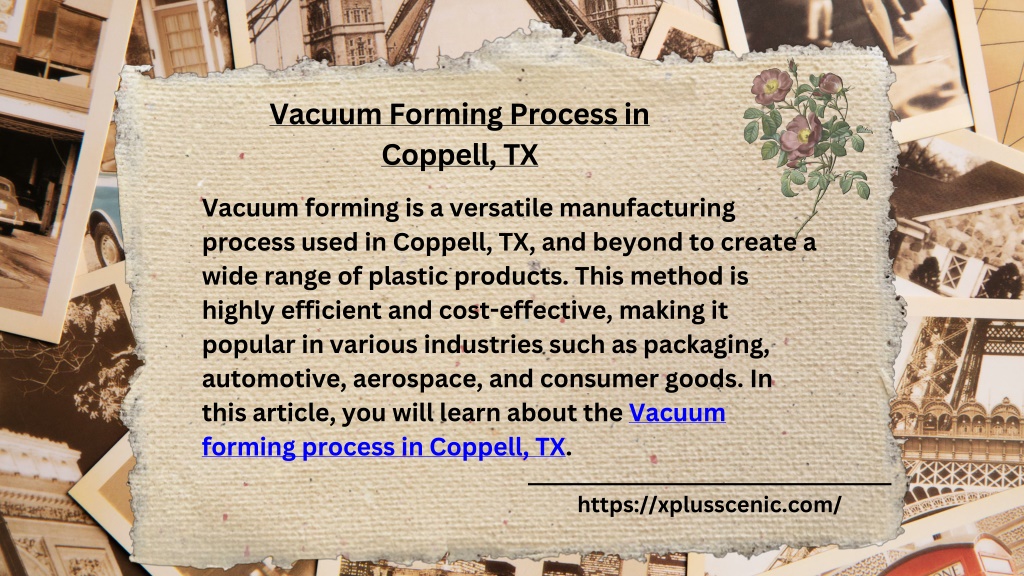 Vacuum Forming Process in Coppell, TX

Vacuum forming is a versatile manufacturing process used in Coppell, TX, and beyond to create a wide range of plastic products. This method is highly efficient and cost-effective, making it popular in various industries such as packaging, automotive, aerospace, and consumer goods. In this article, you will learn about the Vacuum forming process in Coppell, TX.

https://xplusscenic.com/